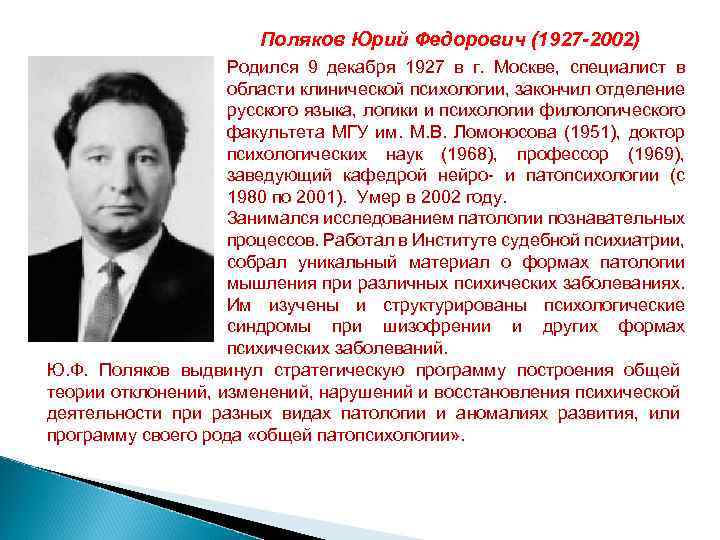 Поляков Юрий Федорович (1927-2002)

Родился 9 декабря 1927 в г. Москве, специалист в области клинической психологии, закончил отделение русского языка, логики и психологии филологического факультета МГУ им. М.В. Ломоносова (1951), доктор психологических наук (1968), профессор (1969), заведующий кафедрой нейро- и патопсихологии (с 1980 по 2001). Умер в 2002 году.

Занимался исследованием патологии познавательных процессов. Работал в Институте судебной психиатрии, собрал уникальный материал о формах патологии мышления при различных психических заболеваниях. Им изучены и структурированы психологические синдромы при шизофрении и других формах психических заболеваний.

Ю.Ф. Поляков выдвинул стратегическую программу построения общей теории отклонений, изменений, нарушений и восстановления психической деятельности при разных видах патологии и аномалиях развития, или программу своего рода «общей патопсихологии».